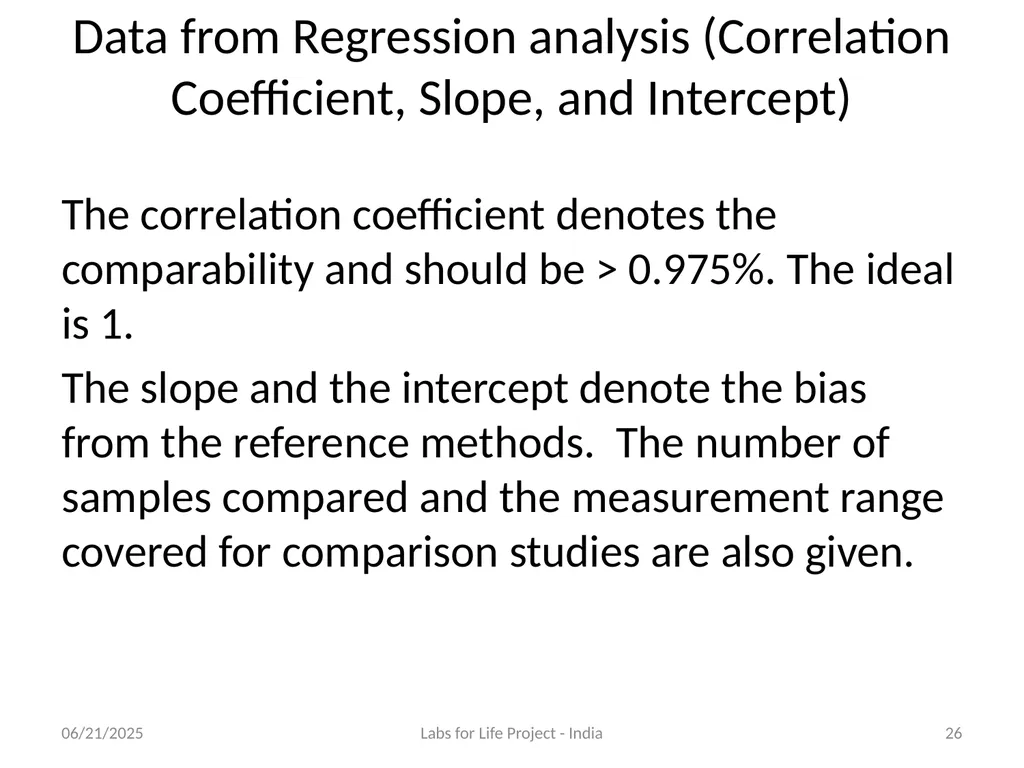 Data from Regression analysis (Correlation Coefficient, Slope, and Intercept)

The correlation coefficient denotes the comparability and should be > 0.975%. The ideal is 1.

The slope and the intercept denote the bias from the reference methods. The number of samples compared and the measurement range covered for comparison studies are also given.

06/21/2025

Labs for Life Project - India

26